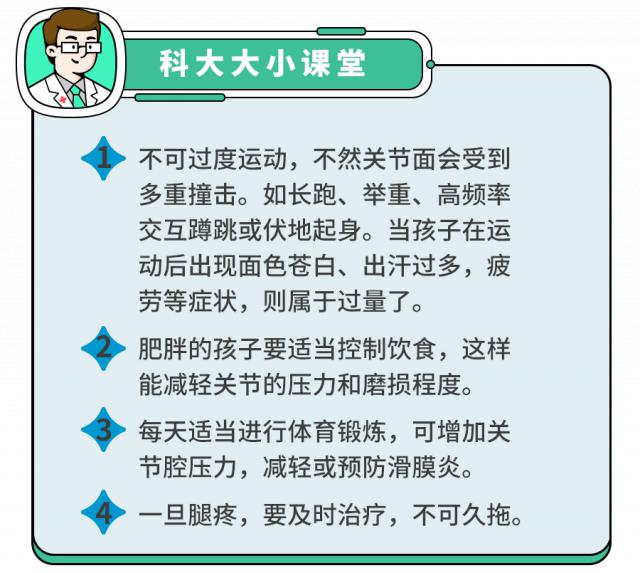 科大大小课堂

1 不可过度运动，不然关节面会受到多重撞击。如长跑、举重、高频率交互蹲跳或伏地起身。当孩子在运动后出现面色苍白、出汗过多，疲劳等症状，则属于过量了。

2 肥胖的孩子要适当控制饮食，这样能减轻关节的压力和磨损程度。

3 每天适当进行体育锻炼，可增加关节腔压力，减轻或预防滑膜炎。

4 一旦腿疼，要及时治疗，不可久拖。